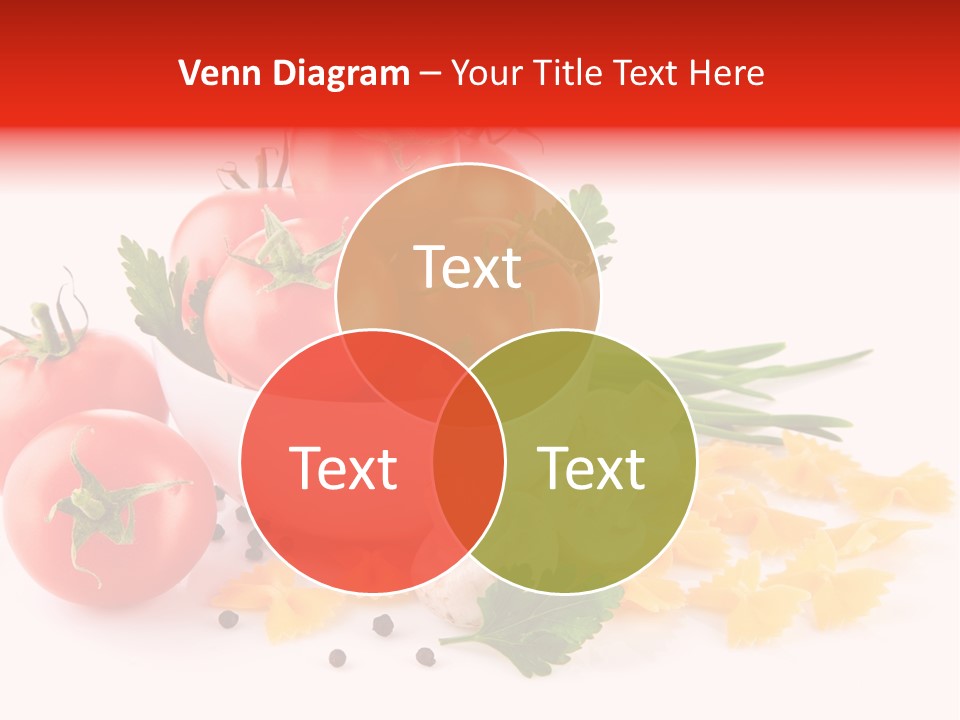 Venn Diagram – Your Title Text Here

Text

Text

Text